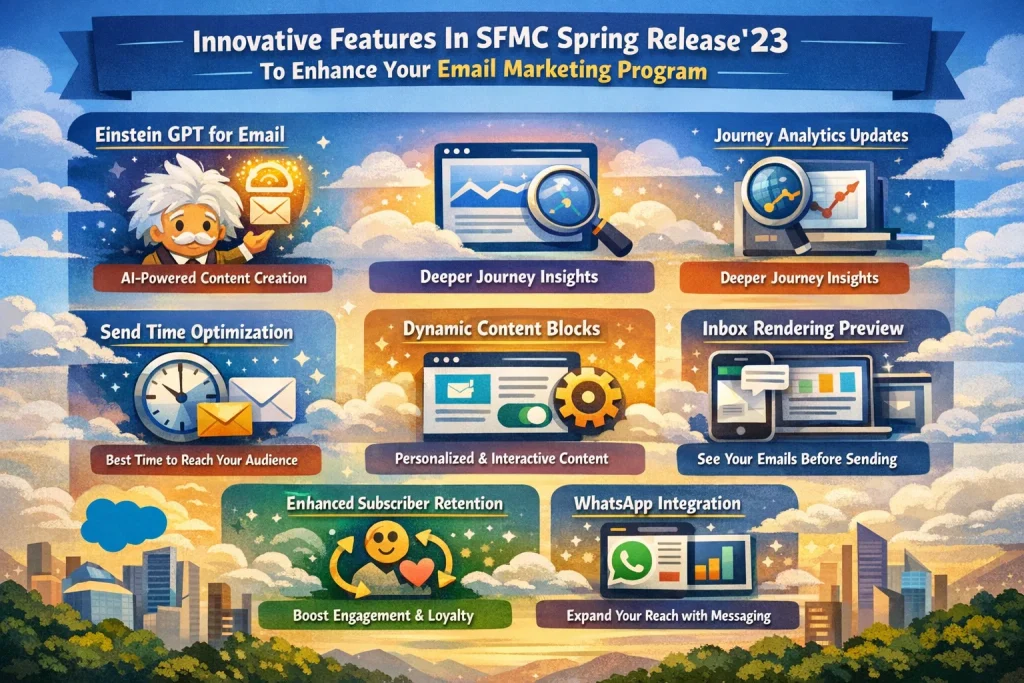 Innovative Features In SFMC Spring Release'23
To Enhance Your Email Marketing Program

Einstein GPT for Email
AI-Powered Content Creation

Deeper Journey Insights

Journey Analytics Updates
Deeper Journey Insights

Send Time Optimization
Best Time to Reach Your Audience

Dynamic Content Blocks
Personalized & Interactive Content

Inbox Rendering Preview
See Your Emails Before Sending

Enhanced Subscriber Retention
Boost Engagement & Loyalty

WhatsApp Integration
Expand Your Reach with Messaging